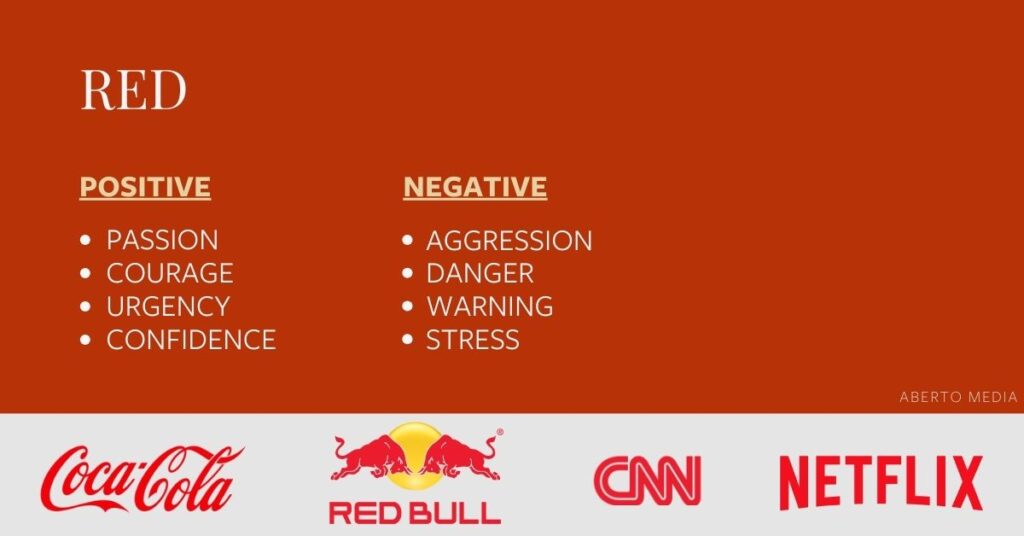 RED

POSITIVE

- PASSION
- COURAGE
- URGENCY
- CONFIDENCE

NEGATIVE

- AGGRESSION
- DANGER
- WARNING
- STRESS

ABERTO MEDIA

Coca-Cola

RED BULL

CNN

NETFLIX